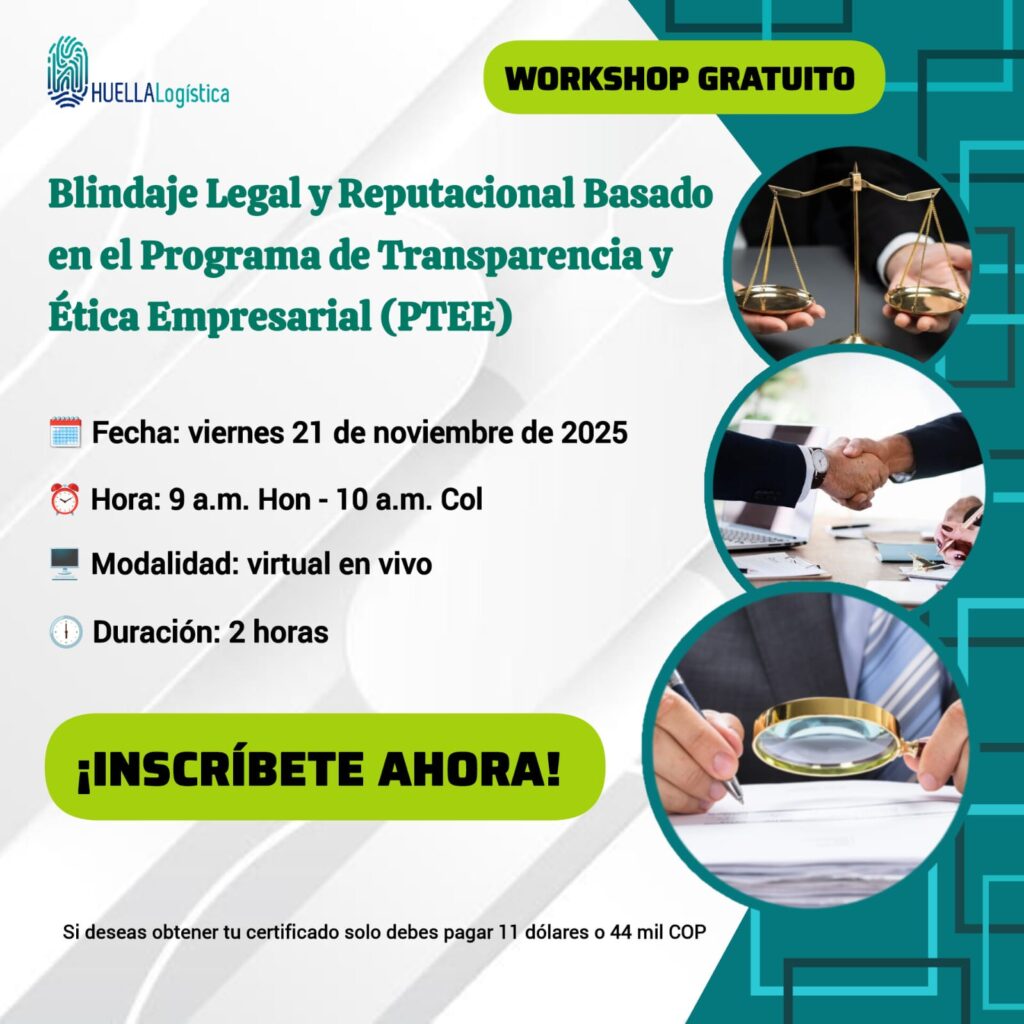 HUELLALogística

WORKSHOP GRATUITO

Blindaje Legal y Reputacional Basado en el Programa de Transparencia y Ética Empresarial (PTEE)

Fecha: viernes 21 de noviembre de 2025

Hora: 9 a.m. Hon - 10 a.m. Col

Modalidad: virtual en vivo

Duración: 2 horas

¡INSCRÍBETE AHORA!

Si deseas obtener tu certificado solo debes pagar 11 dólares o 44 mil COP